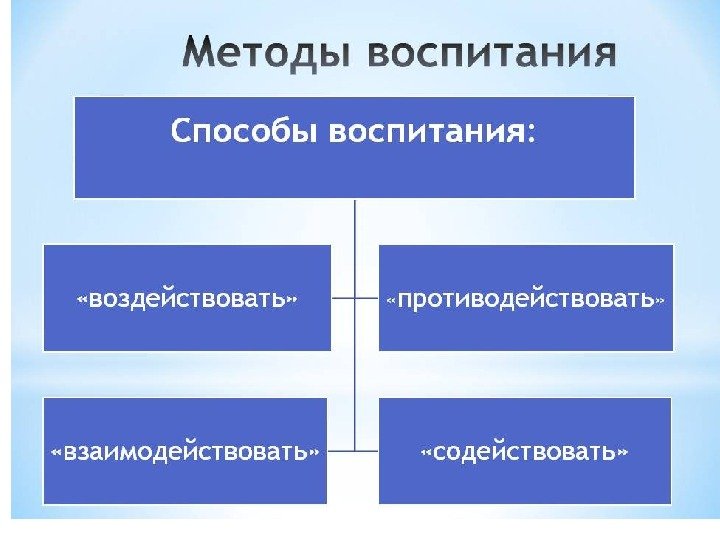 Методы воспитания

Способы воспитания:

«воздействовать»

«противодействовать»

«взаимодействовать»

«содействовать»